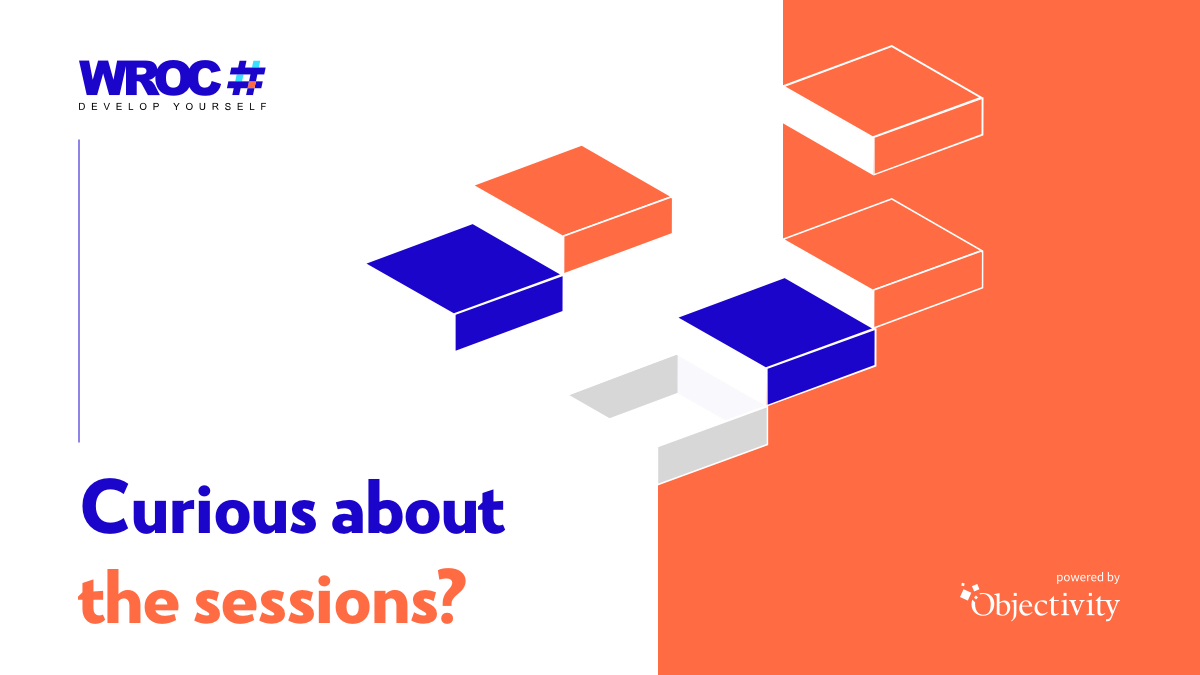 WROC#
DEVELOP YOURSELF

Curious about the sessions?

powered by
Objectivity